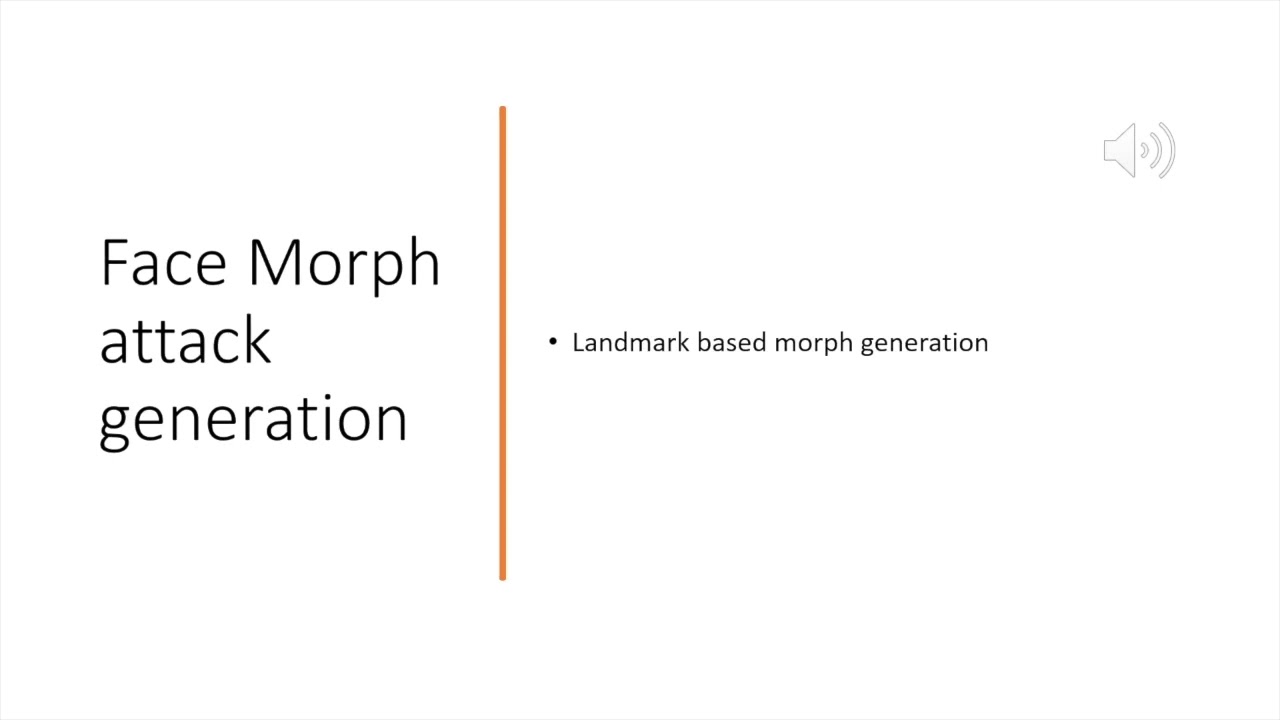 Face Morph attack generation

• Landmark based morph generation